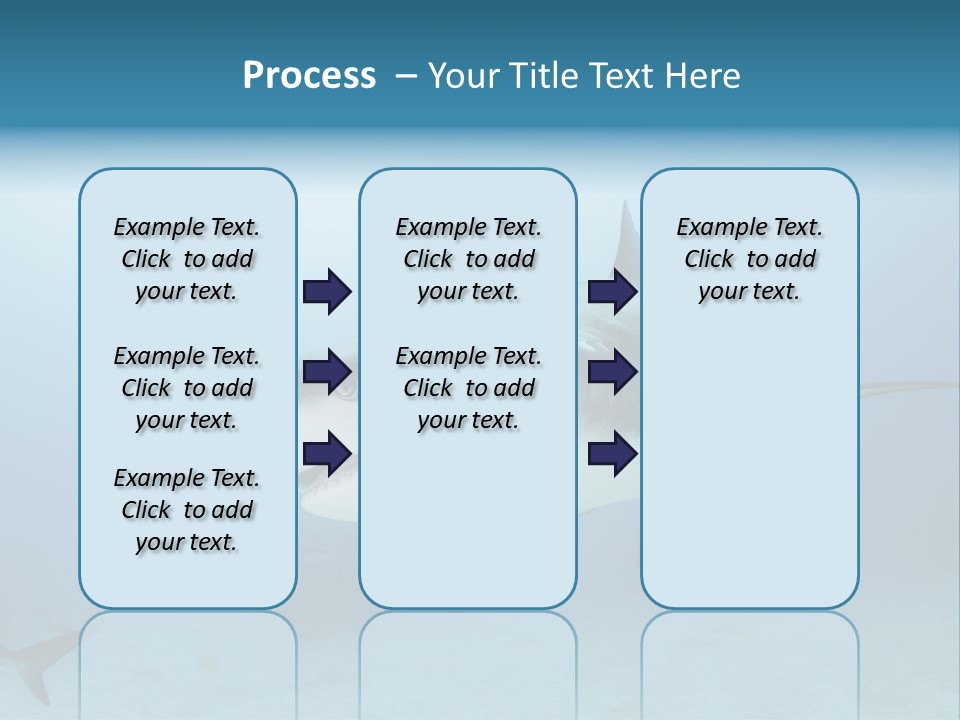 Process – Your Title Text Here

Example Text. Click to add your text.

Example Text. Click to add your text.

Example Text. Click to add your text.

Example Text. Click to add your text.

Example Text. Click to add your text.

Example Text. Click to add your text.